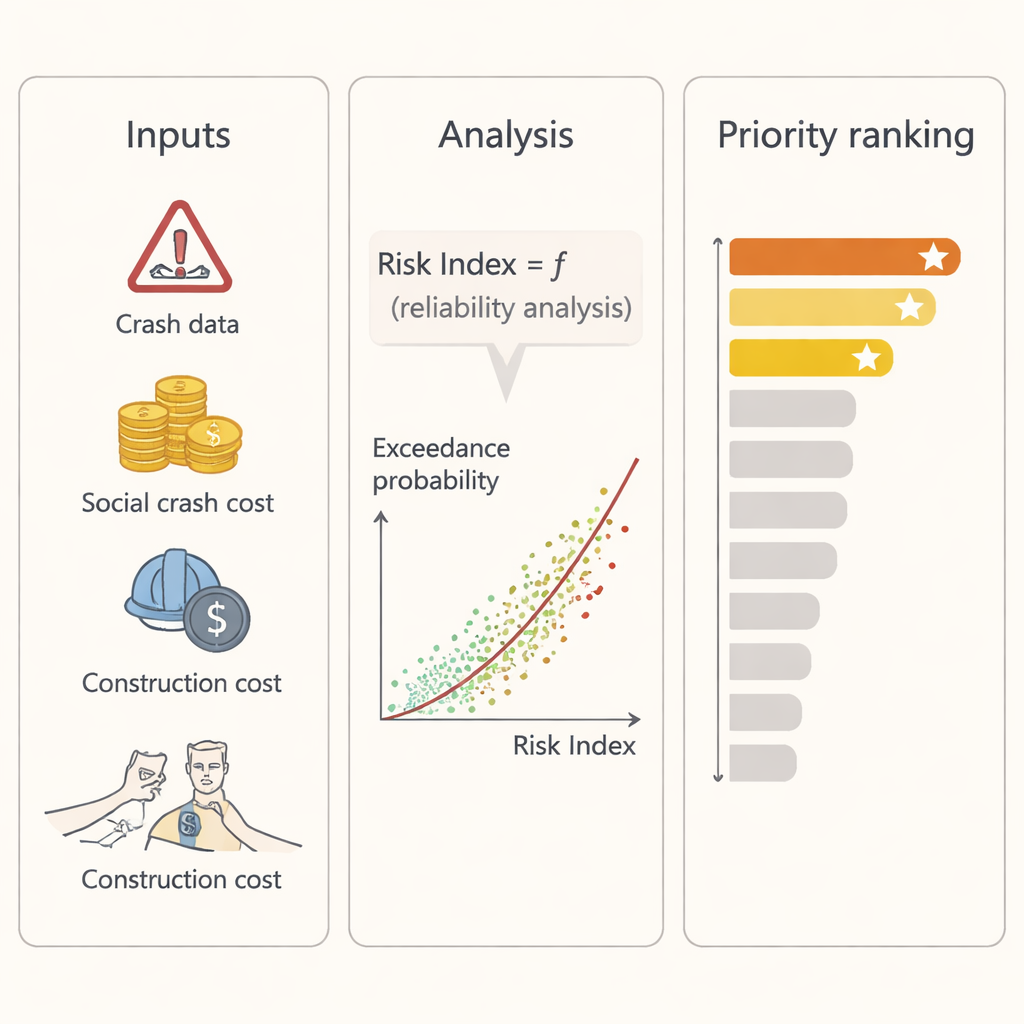 Inputs

Crash data

Social crash cost

Construction cost

Construction cost

Analysis

Risk Index = $f$
(reliability analysis)

Exceedance probability

Risk Index

Priority ranking